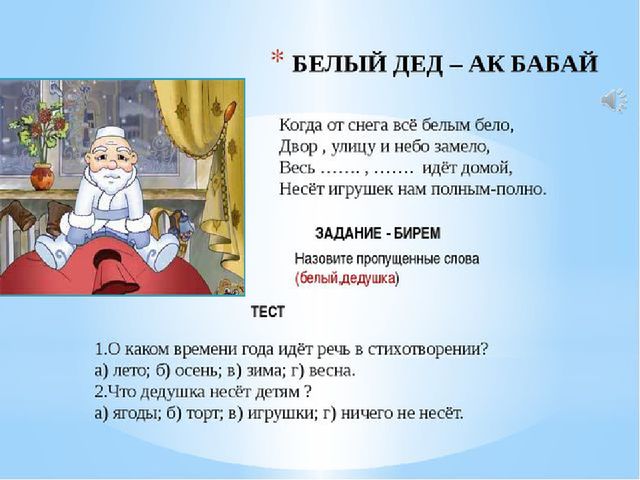 * БЕЛЫЙ ДЕД – АК БАБАЙ

Когда от снега всё белым бело,
Двор , улицу и небо замело,
Весь ……. , ……. идёт домой,
Несёт игрушек нам полным-полно.

ЗАДАНИЕ - БИРЕМ

Назовите пропущенные слова
(белый,дедушка)

ТЕСТ

1.О каком времени года идёт речь в стихотворении?
а) лето; б) осень; в) зима; г) весна.
2.Что дедушка несёт детям ?
а) ягоды; б) торт; в) игрушки; г) ничего не несёт.